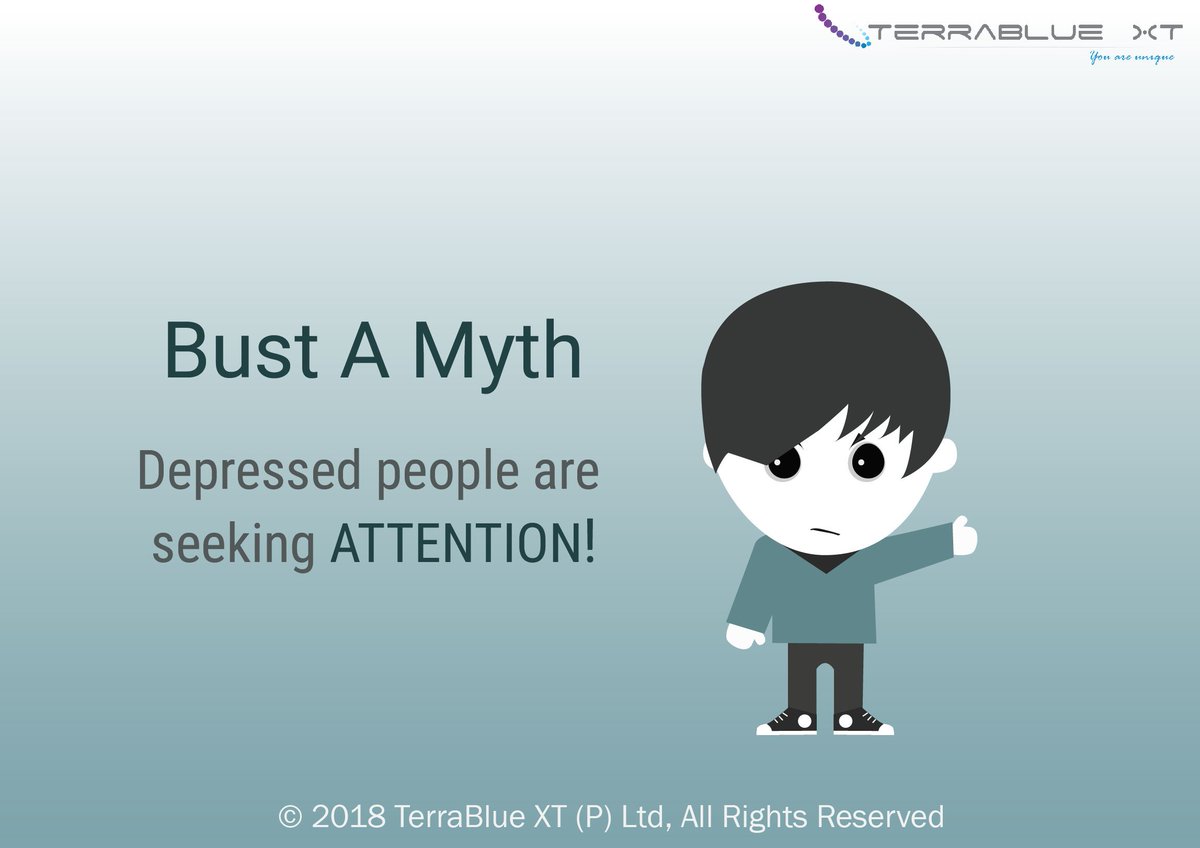 TERRABLUE XT
You are unique

Bust A Myth

Depressed people are seeking ATTENTION!

© 2018 TerraBlue XT (P) Ltd, All Rights Reserved